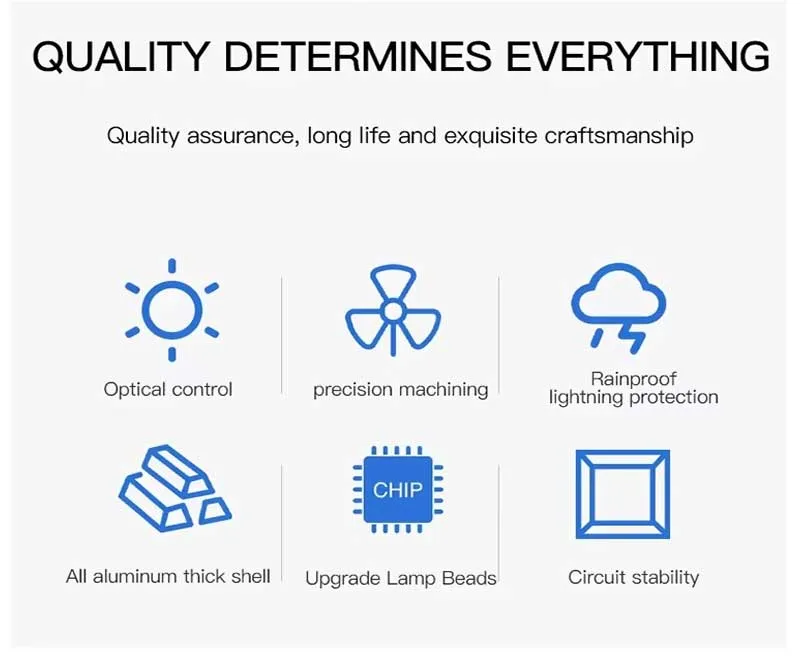 QUALITY DETERMINES EVERYTHING

Quality assurance, long life and exquisite craftsmanship

Optical control

precision machining

Rainproof lightning protection

All aluminum thick shell

CHIP

Upgrade Lamp Beads

Circuit stability